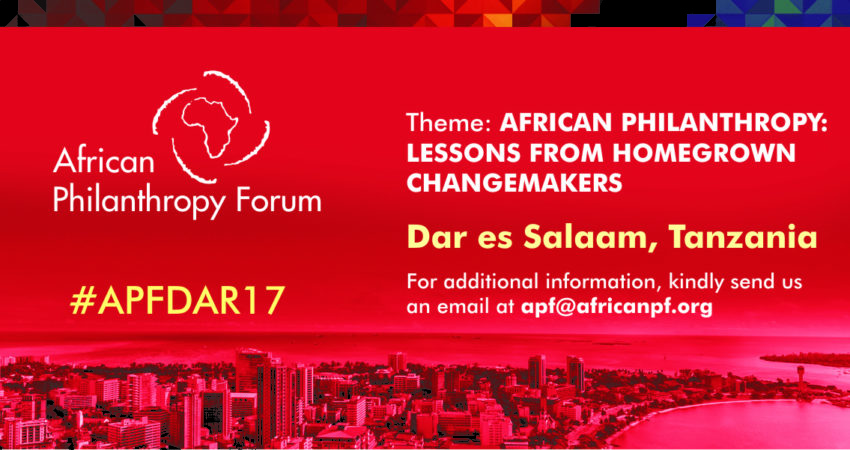 African Philanthropy Forum

#APFDAR17

Theme: AFRICAN PHILANTHROPY: LESSONS FROM HOMEGROWN CHANGEMAKERS

Dar es Salaam, Tanzania

For additional information, kindly send us an email at apf@africanpf.org